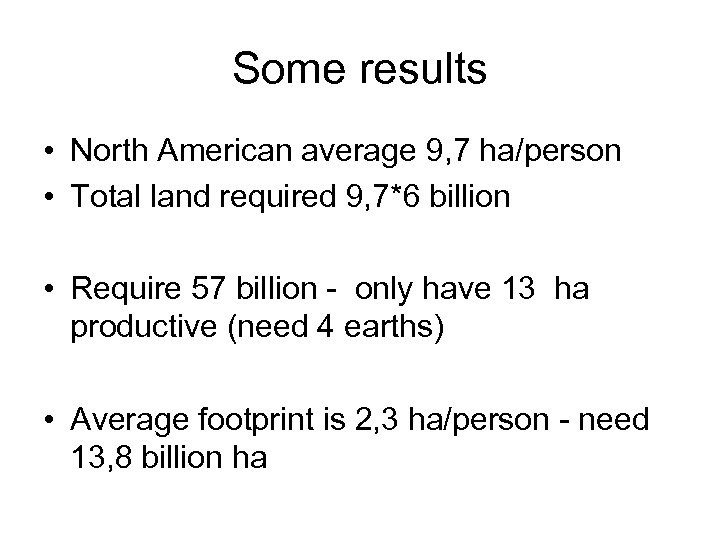 Some results

• North American average 9,7 ha/person
• Total land required 9,7*6 billion

• Require 57 billion - only have 13 ha productive (need 4 earths)

• Average footprint is 2,3 ha/person - need 13,8 billion ha